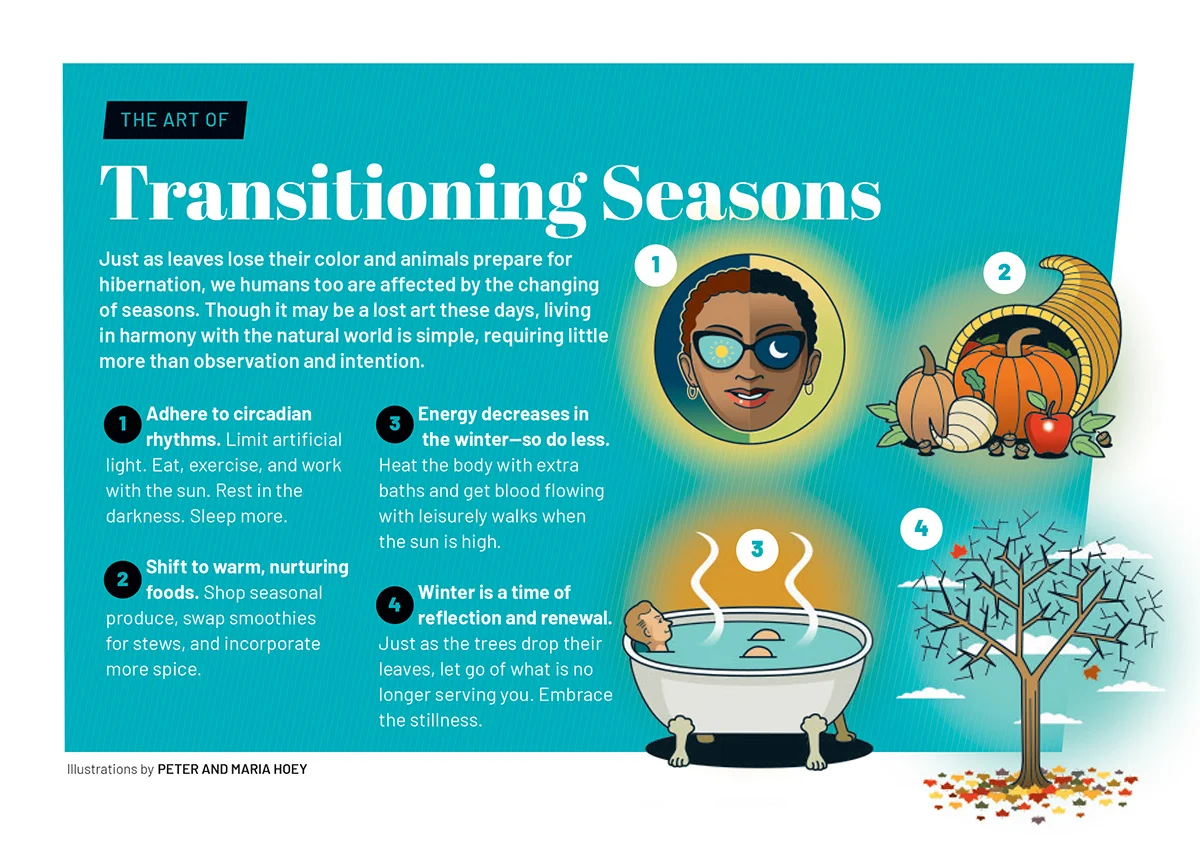 THE ART OF

Transitioning Seasons

Just as leaves lose their color and animals prepare for hibernation, we humans too are affected by the changing of seasons. Though it may be a lost art these days, living in harmony with the natural world is simple, requiring little more than observation and intention.

1 Adhere to circadian rhythms. Limit artificial light. Eat, exercise, and work with the sun. Rest in the darkness. Sleep more.

2 Shift to warm, nurturing foods. Shop seasonal produce, swap smoothies for stews, and incorporate more spice.

3 Energy decreases in the winter—so do less. Heat the body with extra baths and get blood flowing with leisurely walks when the sun is high.

4 Winter is a time of reflection and renewal. Just as the trees drop their leaves, let go of what is no longer serving you. Embrace the stillness.

1

2

3

4

Illustrations by PETER AND MARIA HOEY